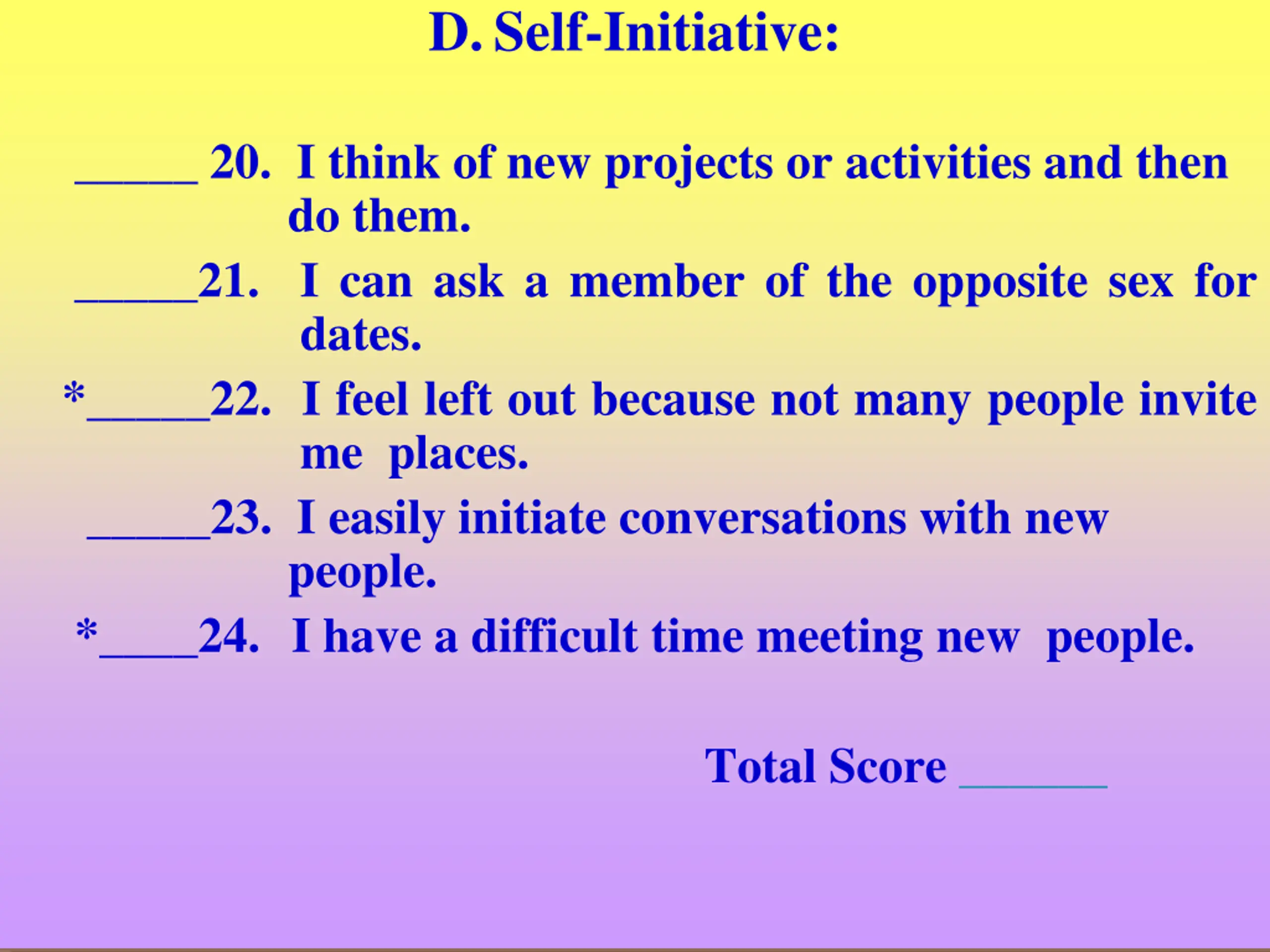 D. Self-Initiative:

_____ 20. I think of new projects or activities and then do them.

_____21. I can ask a member of the opposite sex for dates.

*_____22. I feel left out because not many people invite me places.

_____23. I easily initiate conversations with new people.

*____24. I have a difficult time meeting new people.

Total Score ______